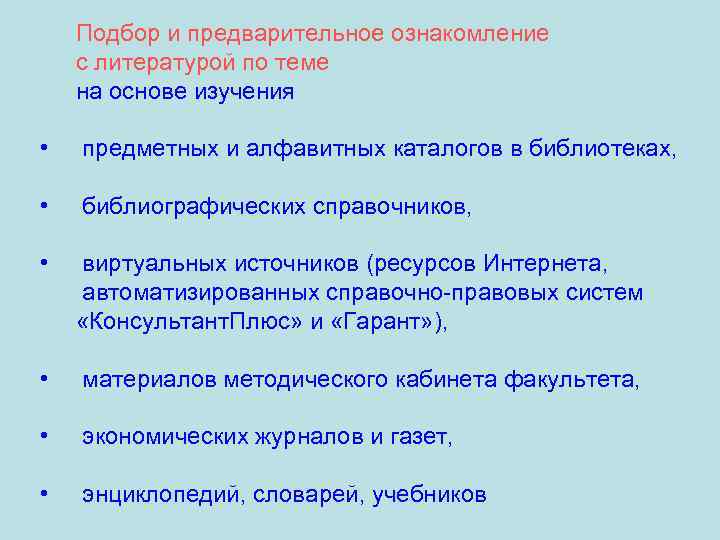 Подбор и предварительное ознакомление с литературой по теме
на основе изучения

• предметных и алфавитных каталогов в библиотеках,

• библиографических справочников,

• виртуальных источников (ресурсов Интернета, автоматизированных справочно-правовых систем «КонсультантПлюс» и «Гарант»),

• материалов методического кабинета факультета,

• экономических журналов и газет,

• энциклопедий, словарей, учебников